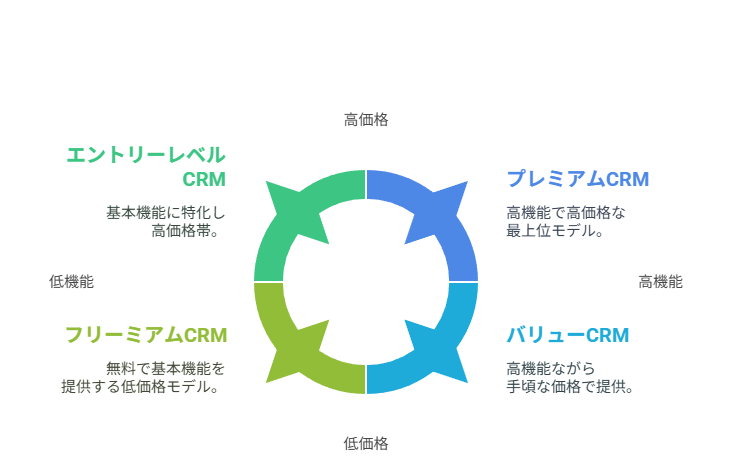 高価格

エントリーレベルCRM

基本機能に特化し高価格帯。

プレミアムCRM

高機能で高価格な最上位モデル。

低機能

高機能

フリーミアムCRM

無料で基本機能を提供する低価格モデル。

バリューCRM

高機能ながら手頃な価格で提供。

低価格